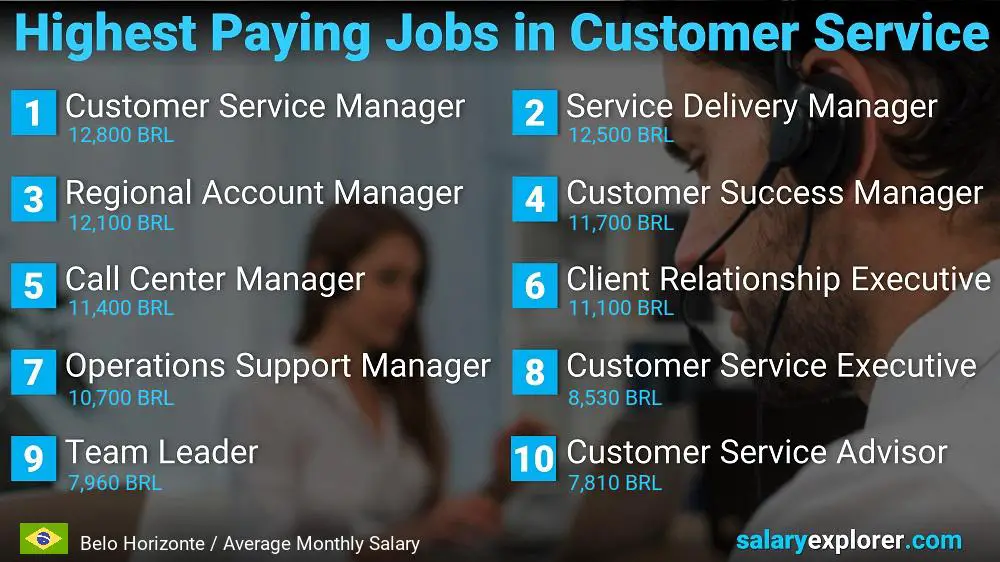 Highest Paying Jobs in Customer Service

1 Customer Service Manager
12,800 BRL

2 Service Delivery Manager
12,500 BRL

3 Regional Account Manager
12,100 BRL

4 Customer Success Manager
11,700 BRL

5 Call Center Manager
11,400 BRL

6 Client Relationship Executive
11,100 BRL

7 Operations Support Manager
10,700 BRL

8 Customer Service Executive
8,530 BRL

9 Team Leader
7,960 BRL

10 Customer Service Advisor
7,810 BRL

Belo Horizonte / Average Monthly Salary

salaryexplorer.com